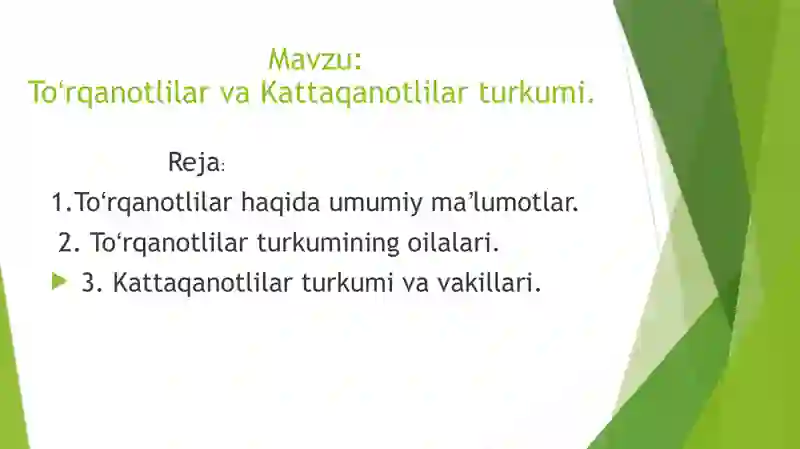 Mavzu:
To‘rqanotlilar va Kattaqanotlilar turkumi.

Reja:
1.To‘rqanotlilar haqida umumiy ma’lumotlar.
2. To‘rqanotlilar turkumining oilalari.
3. Kattaqanotlilar turkumi va vakillari.